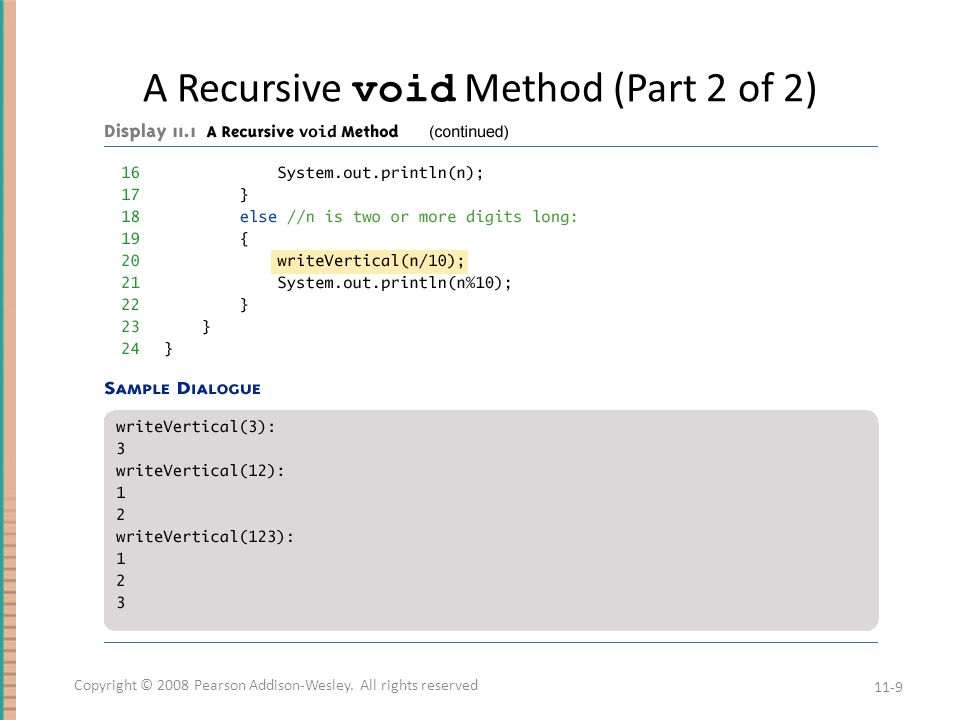 A Recursive void Method (Part 2 of 2)

Display 11.1 A Recursive void Method (continued)

16 System.out.println(n);
17 }
18 else //n is two or more digits long:
19 {
20 writeVertical(n/10);
21 System.out.println(n%10);
22 }
23 }
24 }

SAMPLE DIALOGUE

writeVertical(3):
3
writeVertical(12):
1
2
writeVertical(123):
1
2
3

Copyright © 2008 Pearson Addison-Wesley. All rights reserved

11-9